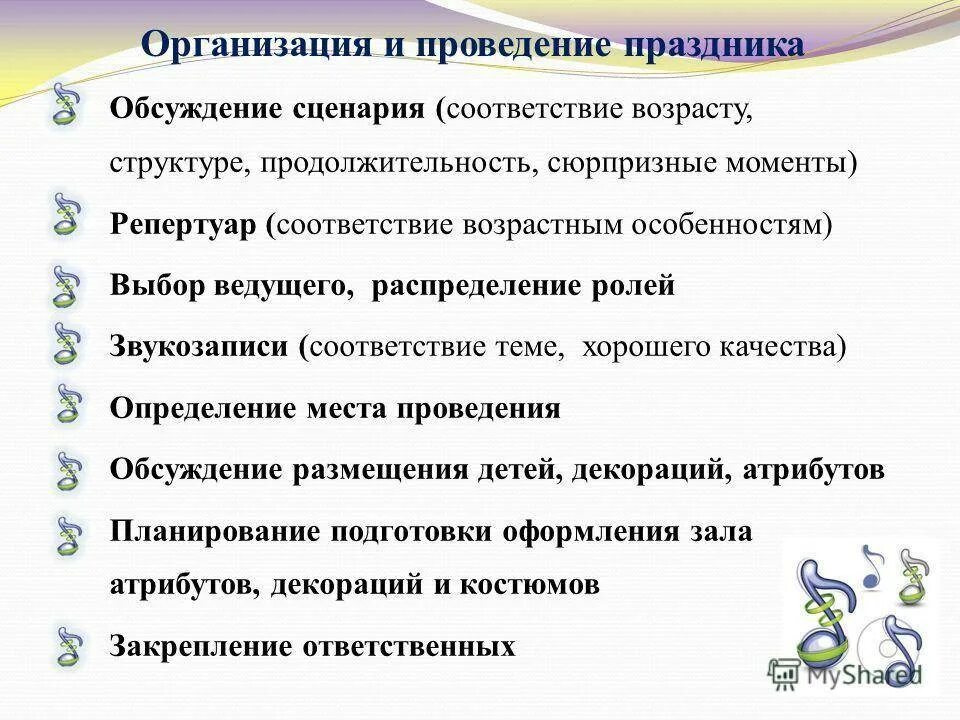 Организация и проведение праздника

Обсуждение сценария (соответствие возрасту, структуре, продолжительность, сюрпризные моменты)

Репертуар (соответствие возрастным особенностям)

Выбор ведущего, распределение ролей

Звукозаписи (соответствие теме, хорошего качества)

Определение места проведения

Обсуждение размещения детей, декораций, атрибутов

Планирование подготовки оформления зала атрибутов, декораций и костюмов

Закрепление ответственных

MyShared